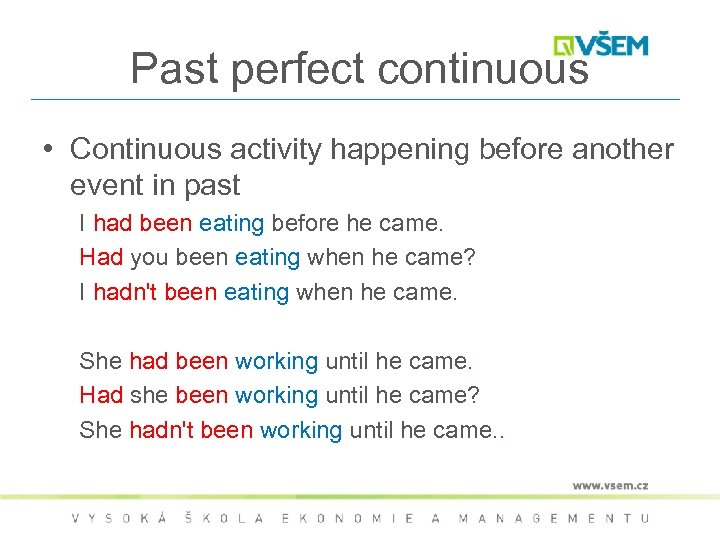 VŠEM

Past perfect continuous

• Continuous activity happening before another event in past

I had been eating before he came.
Had you been eating when he came?
I hadn't been eating when he came.

She had been working until he came.
Had she been working until he came?
She hadn't been working until he came..

www.vsem.cz

VYSOKÁ ŠKOLA EKONOMIE A MANAGEMENTU